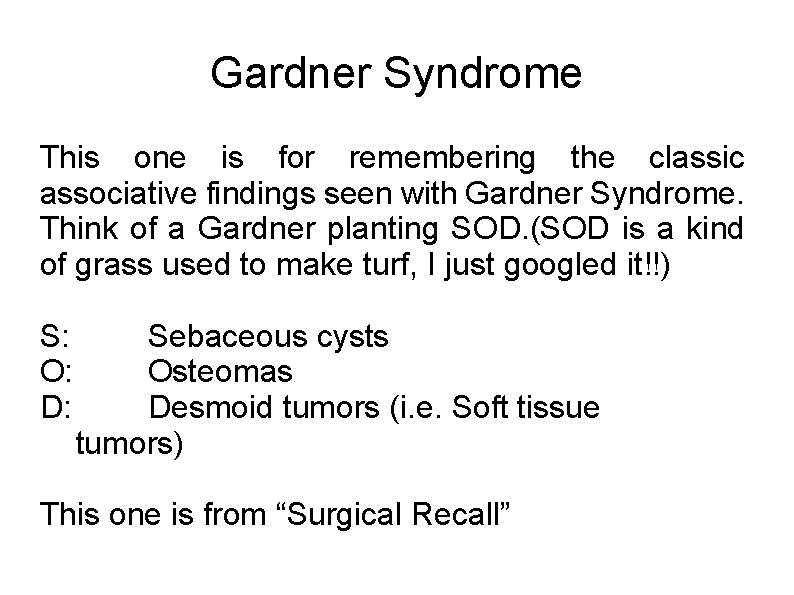 Gardner Syndrome

This one is for remembering the classic associative findings seen with Gardner Syndrome. Think of a Gardner planting SOD.(SOD is a kind of grass used to make turf, I just googled it!!)

S: Sebaceous cysts
O: Osteomas
D: Desmoid tumors (i.e. Soft tissue tumors)

This one is from “Surgical Recall”